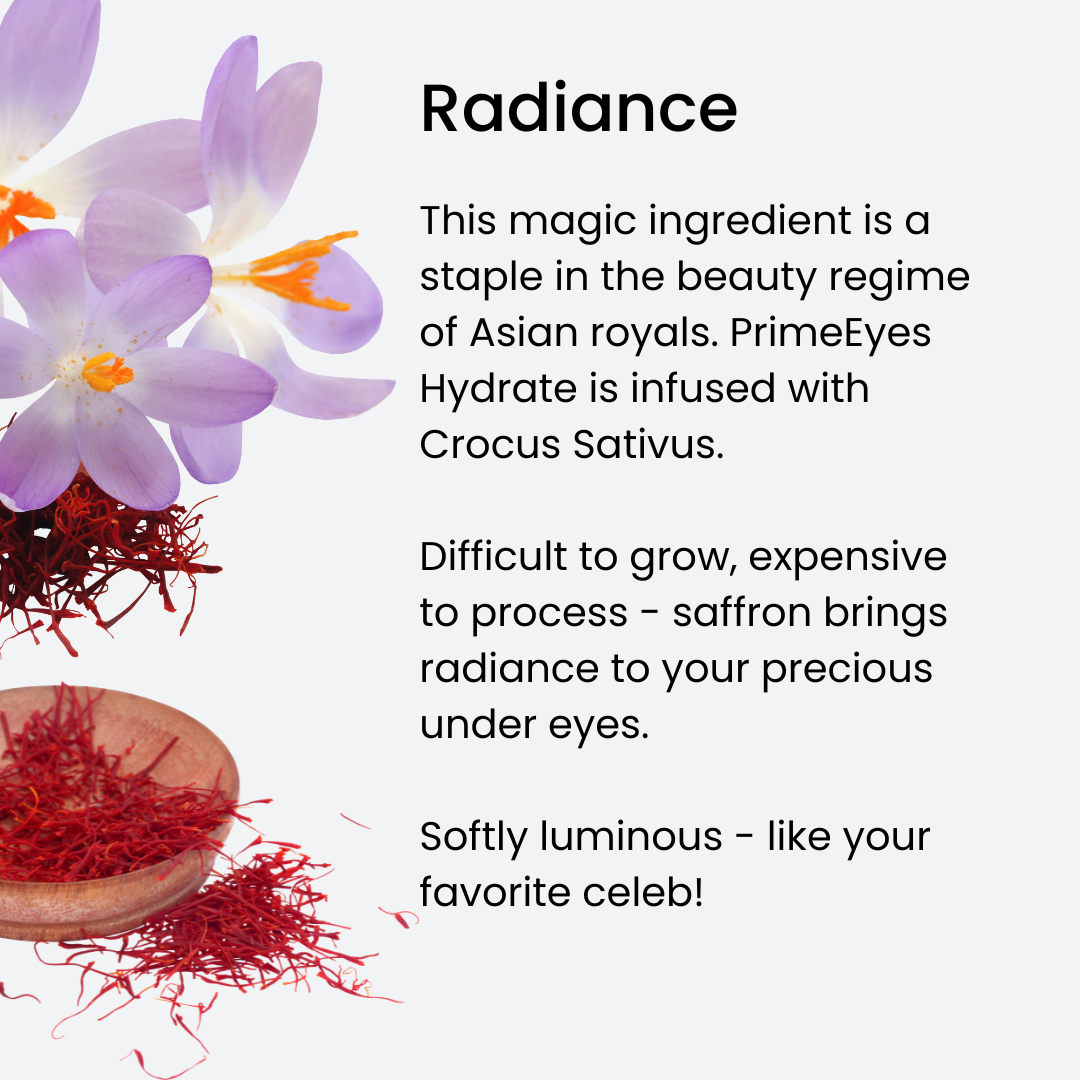 Radiance

This magic ingredient is a staple in the beauty regime of Asian royals. PrimeEyes Hydrate is infused with Crocus Sativus.

Difficult to grow, expensive to process - saffron brings radiance to your precious under eyes.

Softly luminous - like your favorite celeb!